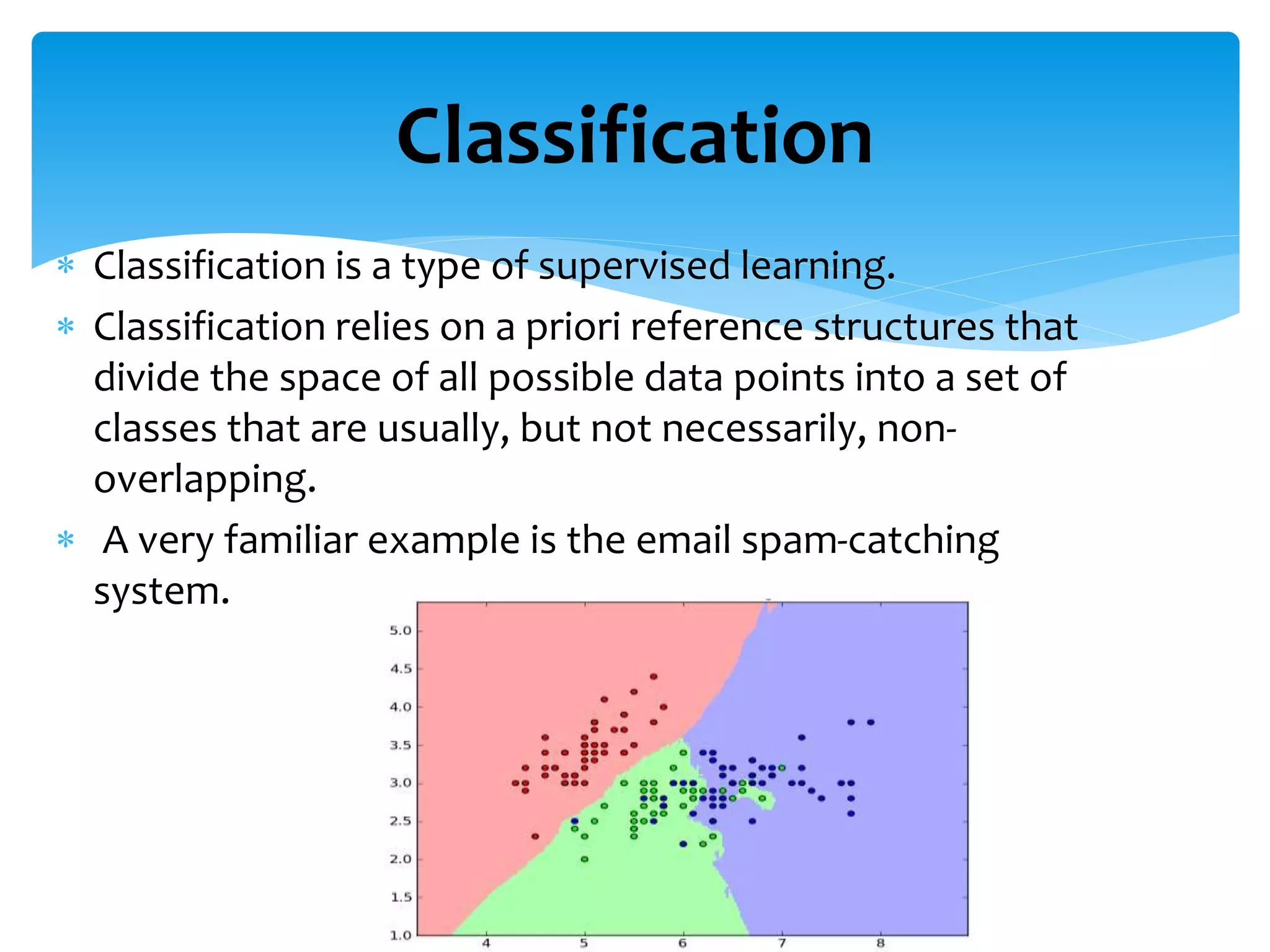 Classification

* Classification is a type of supervised learning.
* Classification relies on a priori reference structures that divide the space of all possible data points into a set of classes that are usually, but not necessarily, non-overlapping.
* A very familiar example is the email spam-catching system.

5.0
4.5
4.0
3.5
3.0
2.5
2.0
1.5
1.0
4
5
6
7
8